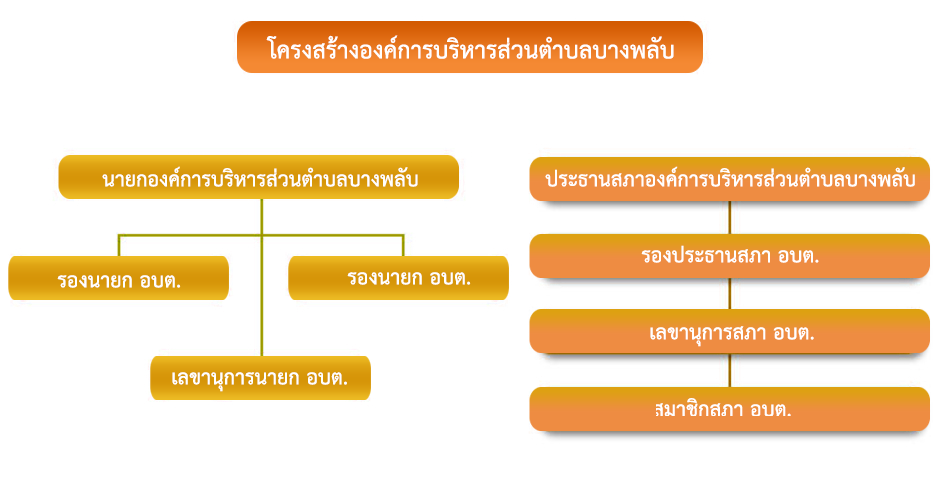 โครงสร้างองค์การบริหารส่วนตำบลบางพลับ

นายกองค์การบริหารส่วนตำบลบางพลับ

รองนายก อบต.

รองนายก อบต.

เลขานุการนายก อบต.

ประธานสภาองค์การบริหารส่วนตำบลบางพลับ

รองประธานสภา อบต.

เลขานุการสภา อบต.

สมาชิกสภา อบต.